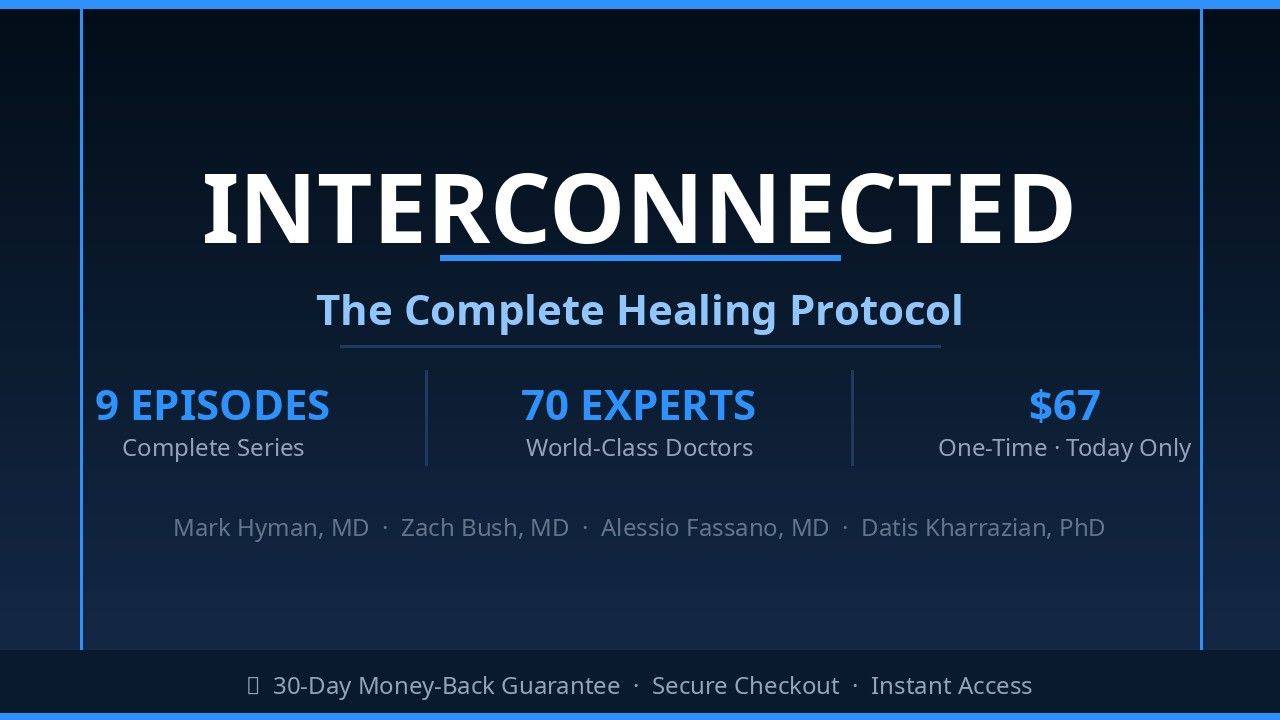 INTERCONNECTED

The Complete Healing Protocol

9 EPISODES
Complete Series

70 EXPERTS
World-Class Doctors

$67
One-Time · Today Only

Mark Hyman, MD · Zach Bush, MD · Alessio Fassano, MD · Datis Kharrazian, PhD

30-Day Money-Back Guarantee · Secure Checkout · Instant Access